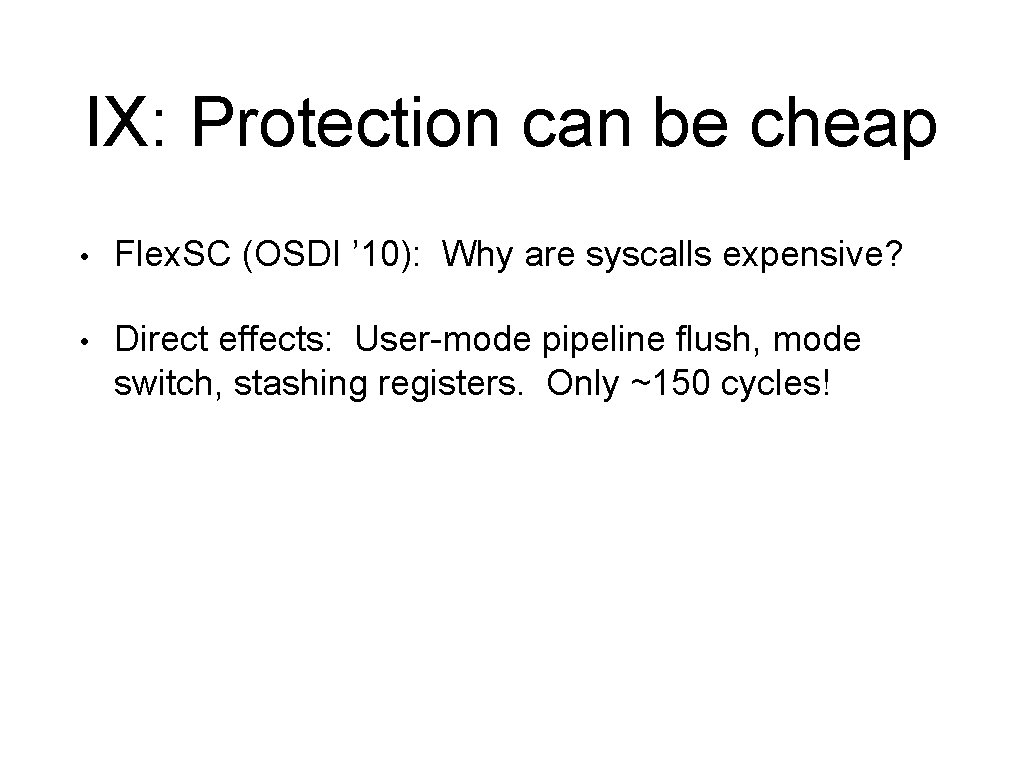 IX: Protection can be cheap

• Flex.SC (OSDI ’10): Why are syscalls expensive?

• Direct effects: User-mode pipeline flush, mode switch, stashing registers. Only ~150 cycles!